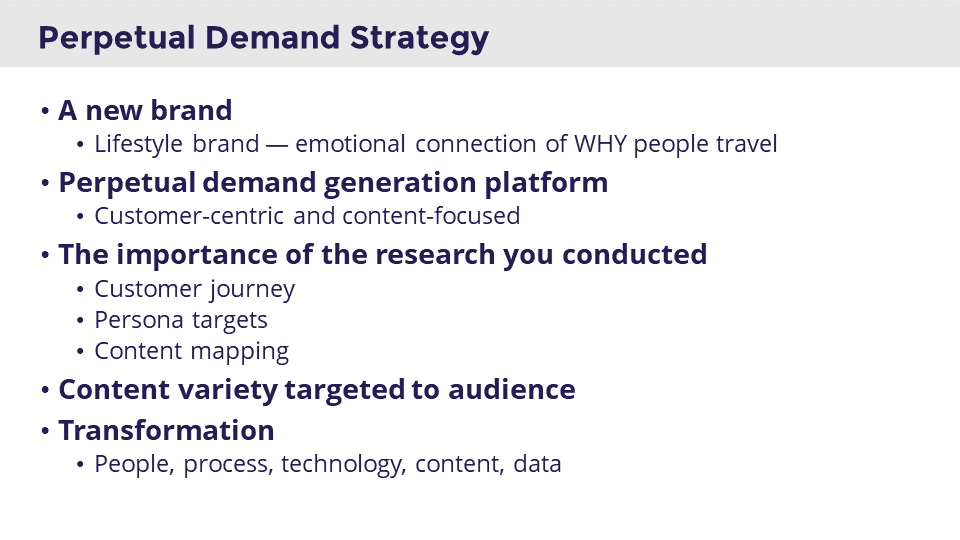 Perpetual Demand Strategy

• A new brand
  • Lifestyle brand — emotional connection of WHY people travel
• Perpetual demand generation platform
  • Customer-centric and content-focused
• The importance of the research you conducted
  • Customer journey
  • Persona targets
  • Content mapping
• Content variety targeted to audience
• Transformation
  • People, process, technology, content, data